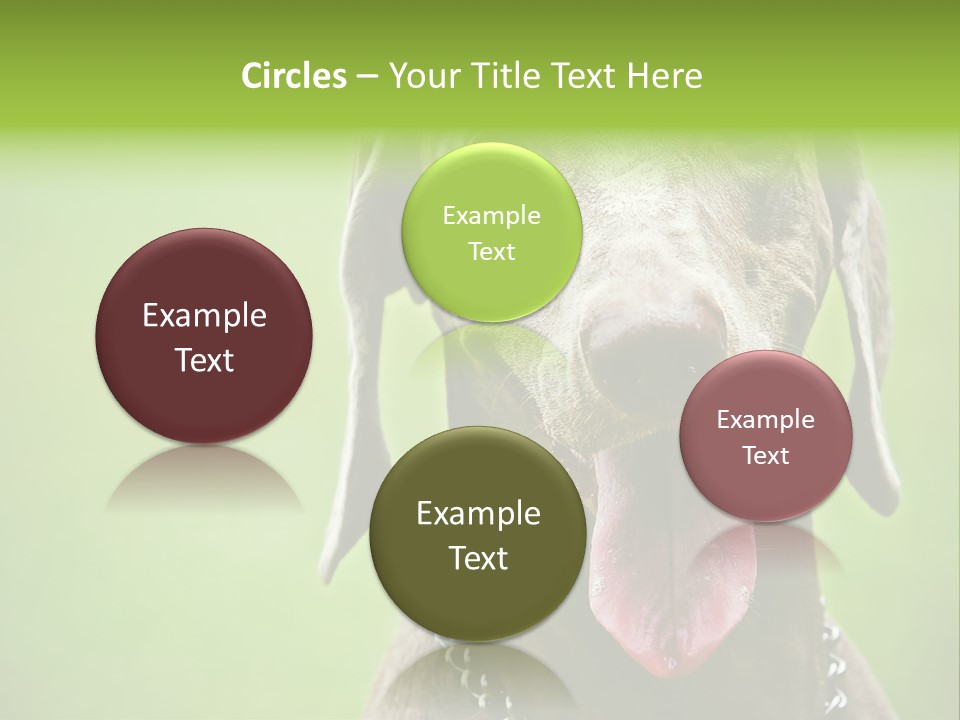 Circles – Your Title Text Here

Example Text

Example Text

Example Text

Example Text